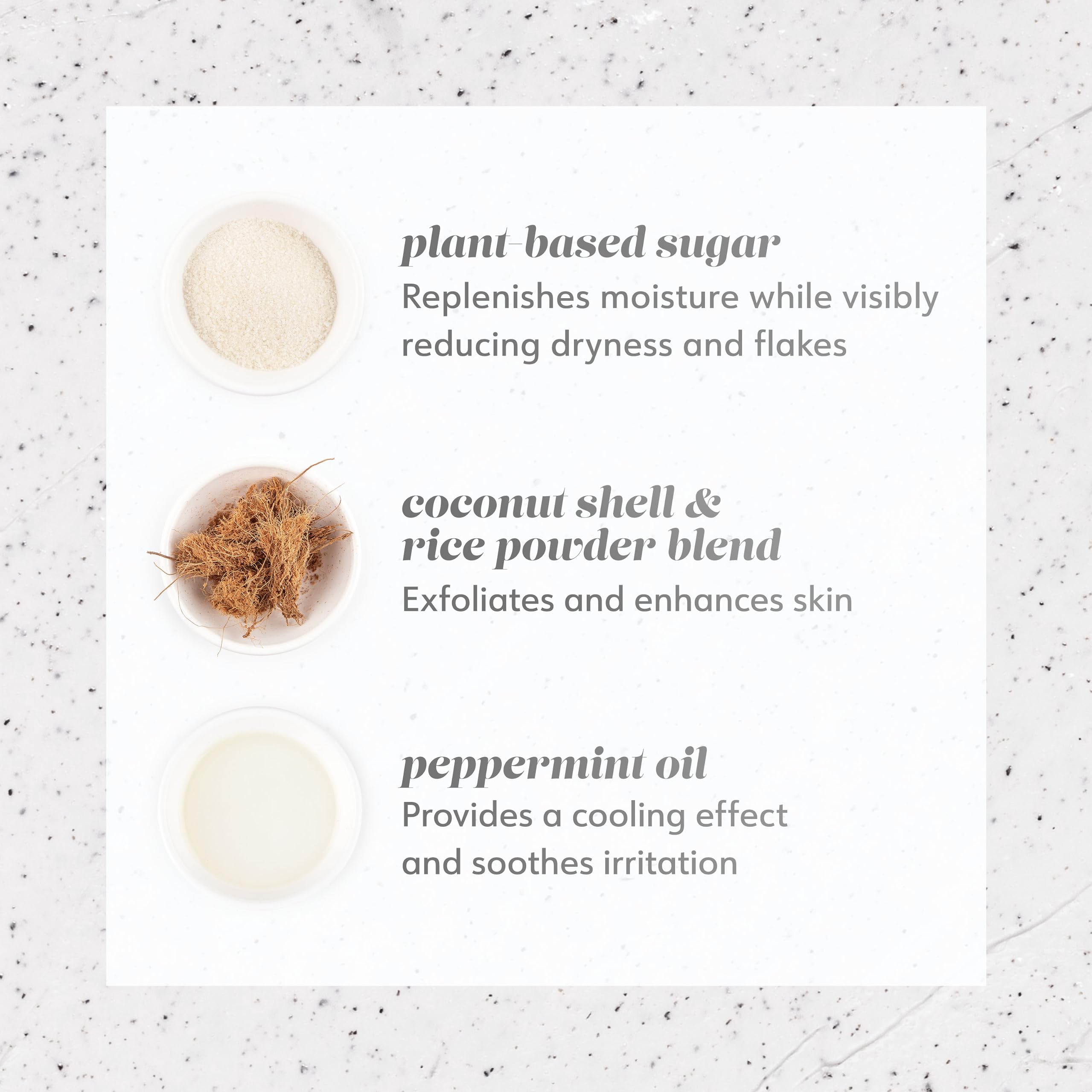 plant-based sugar
Replenishes moisture while visibly reducing dryness and flakes

coconut shell & rice powder blend
Exfoliates and enhances skin

peppermint oil
Provides a cooling effect and soothes irritation